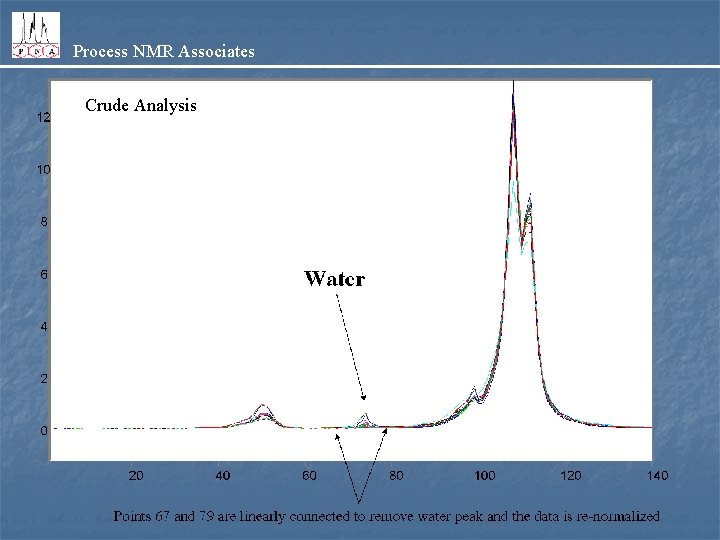 P N A

Process NMR Associates

Crude Analysis

12
10
8
6
4
2
0

Water

20
40
60
80
100
120
140

Points 67 and 79 are linearly connected to remove water peak and the data is re-normalized